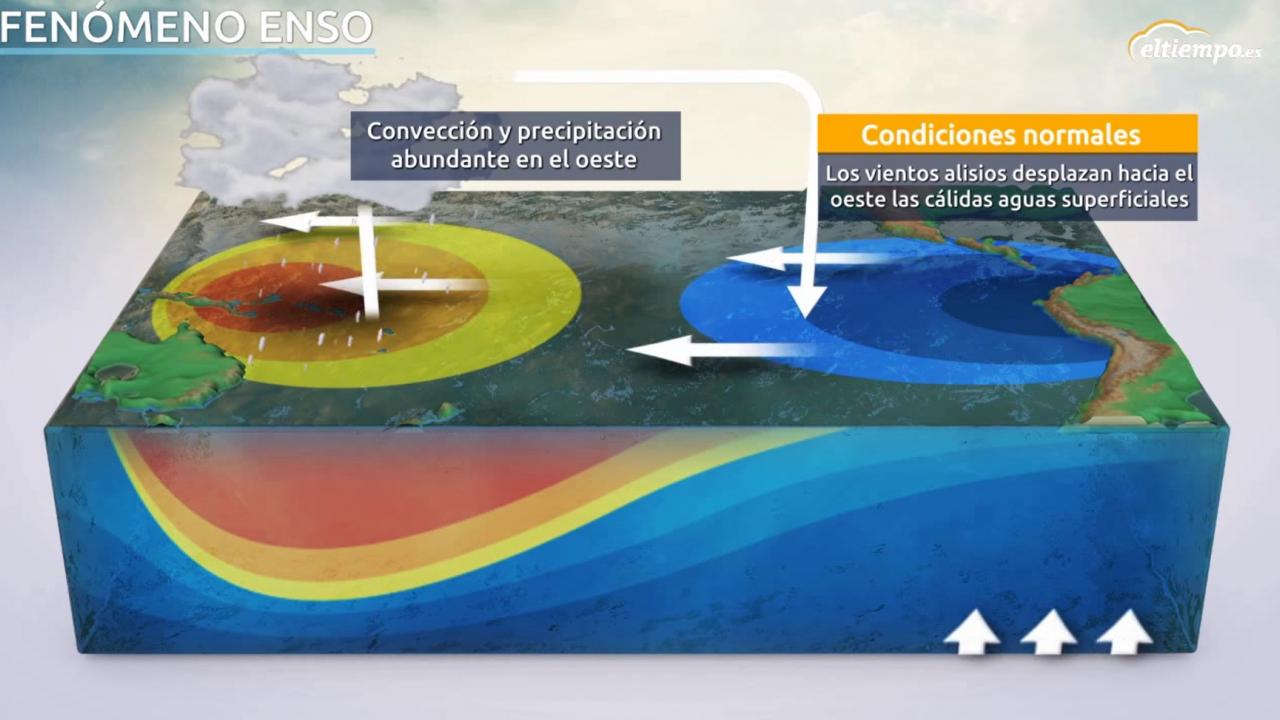 FENÓMENO ENSO

eltiempo.es

Convección y precipitación abundante en el oeste

Condiciones normales

Los vientos alisios desplazan hacia el oeste las cálidas aguas superficiales